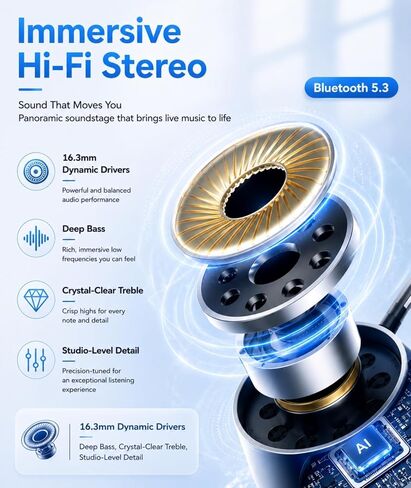 Immersive Hi-Fi Stereo

Bluetooth 5.3

Sound That Moves You
Panoramic soundstage that brings live music to life

16.3mm Dynamic Drivers
Powerful and balanced audio performance

Deep Bass
Rich, immersive low frequencies you can feel

Crystal-Clear Treble
Crisp highs for every note and detail

Studio-Level Detail
Precision-tuned for an exceptional listening experience

16.3mm Dynamic Drivers
Deep Bass, Crystal-Clear Treble, Studio-Level Detail

AI